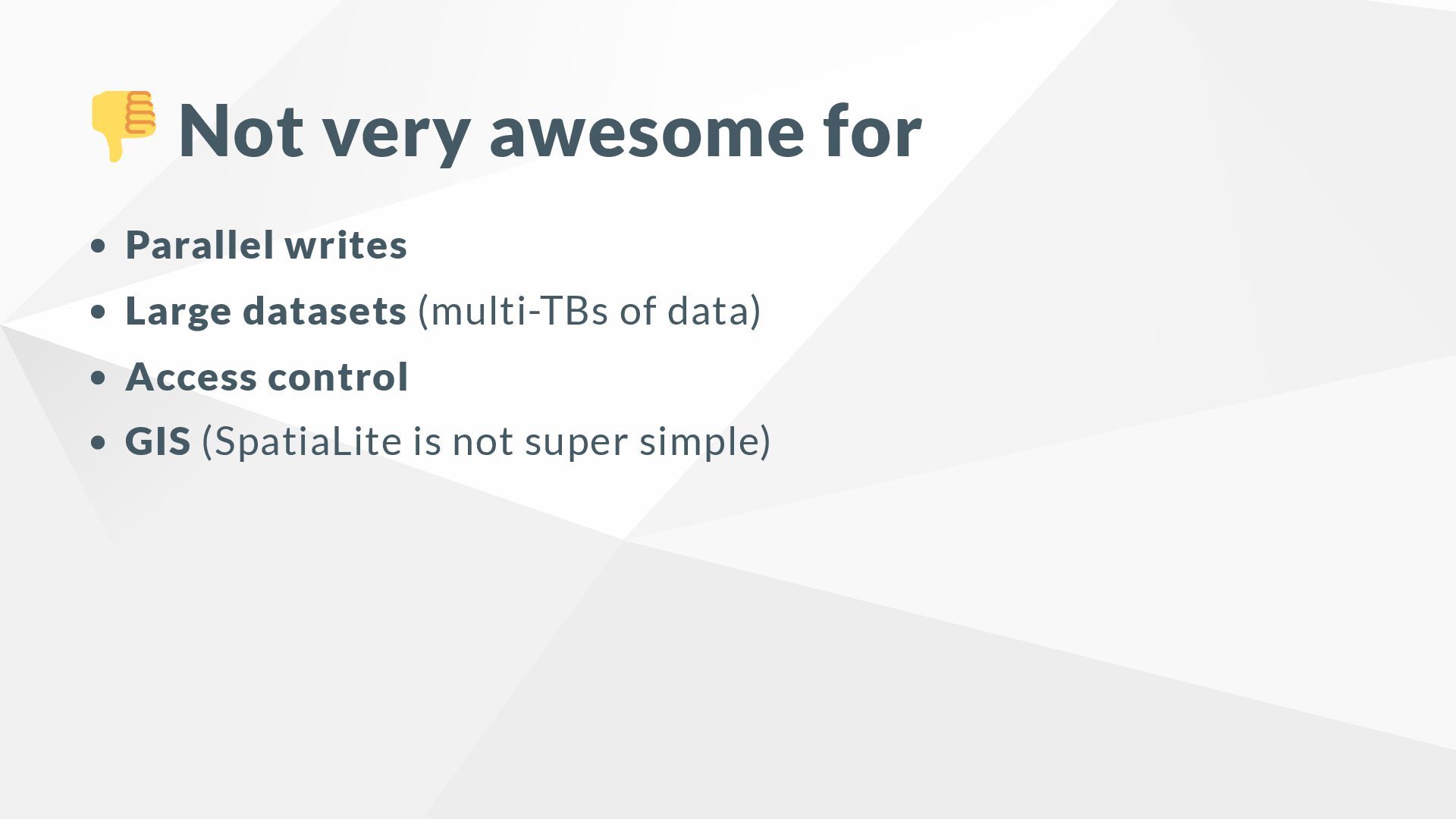 👎 Not very awesome for

- Parallel writes
- Large datasets (multi-TBs of data)
- Access control
- GIS (SpatiaLite is not super simple)